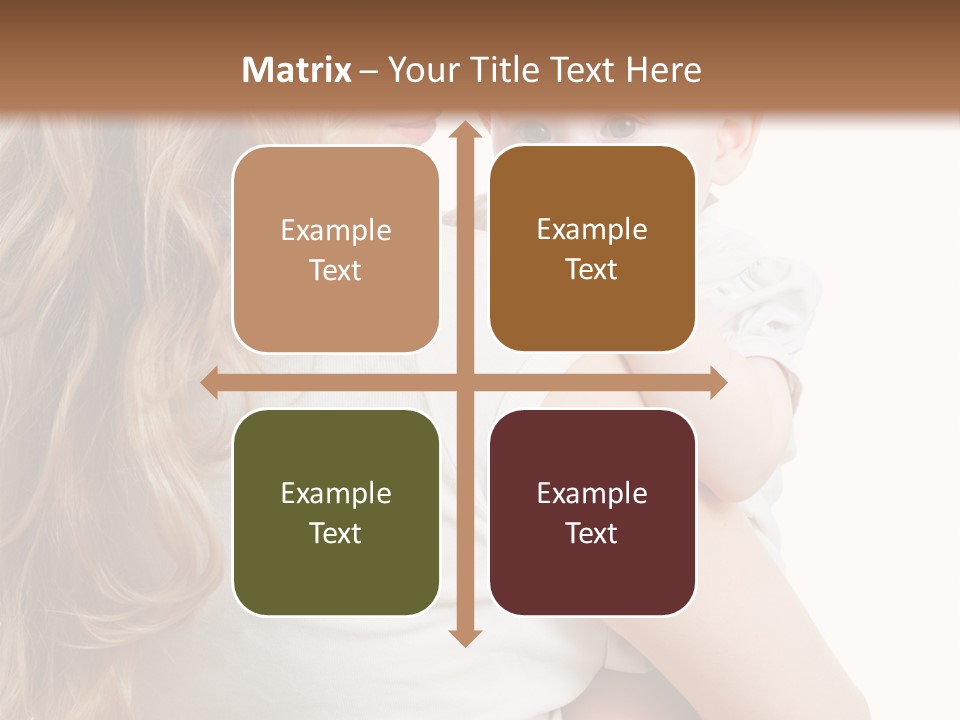 Matrix – Your Title Text Here

Example Text

Example Text

Example Text

Example Text